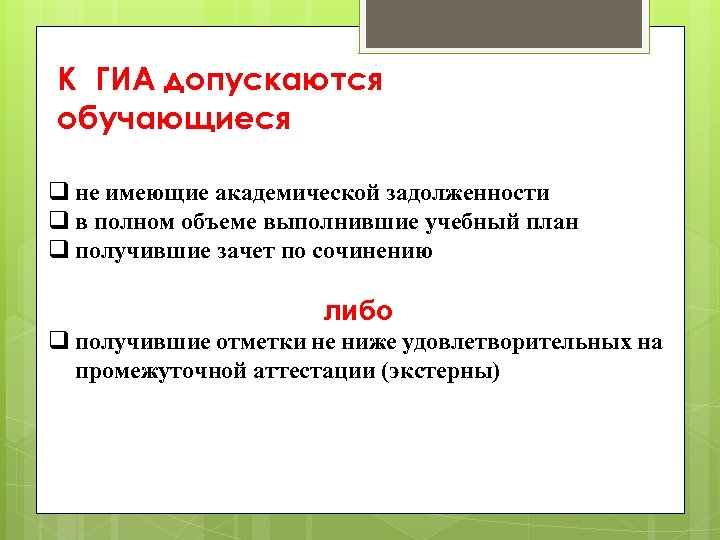 К ГИА допускаются обучающиеся

❑ не имеющие академической задолженности
❑ в полном объеме выполнившие учебный план
❑ получившие зачет по сочинению

либо

❑ получившие отметки не ниже удовлетворительных на промежуточной аттестации (экстерны)